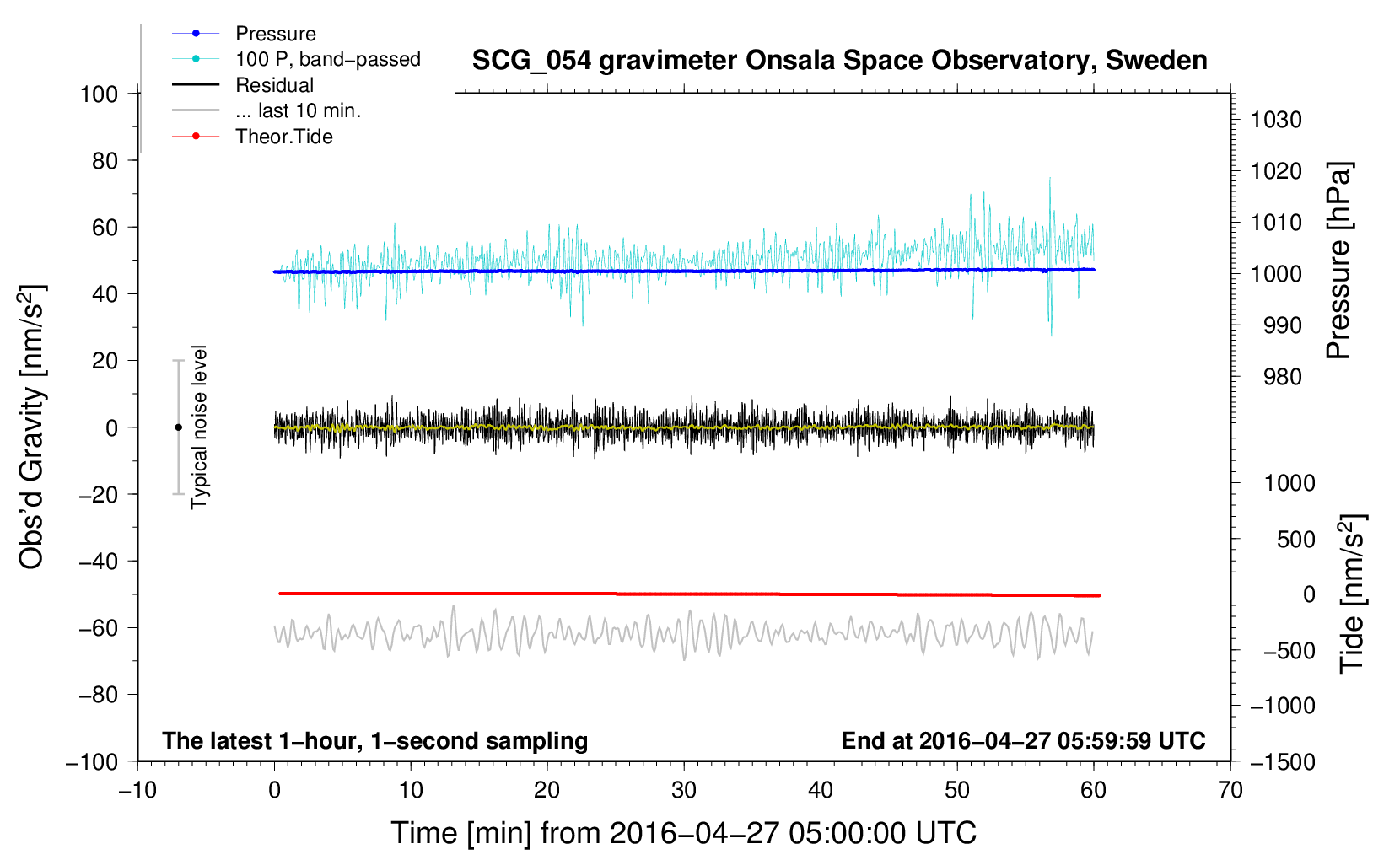 Pressure
100 P, band−passed
Residual
... last 10 min.
Theor.Tide

SCG_054 gravimeter Onsala Space Observatory, Sweden

100
80
60
40
20
0
−20
−40
−60
−80
−100

Obs'd Gravity [nm/s$^2$]

Typical noise level

1030
1020
1010
1000
990
980

Pressure [hPa]

1000
500
0
−500
−1000
−1500

Tide [nm/s$^2$]

The latest 1−hour, 1−second sampling

End at 2016−04−27 05:59:59 UTC

−10
0
10
20
30
40
50
60
70

Time [min] from 2016−04−27 05:00:00 UTC